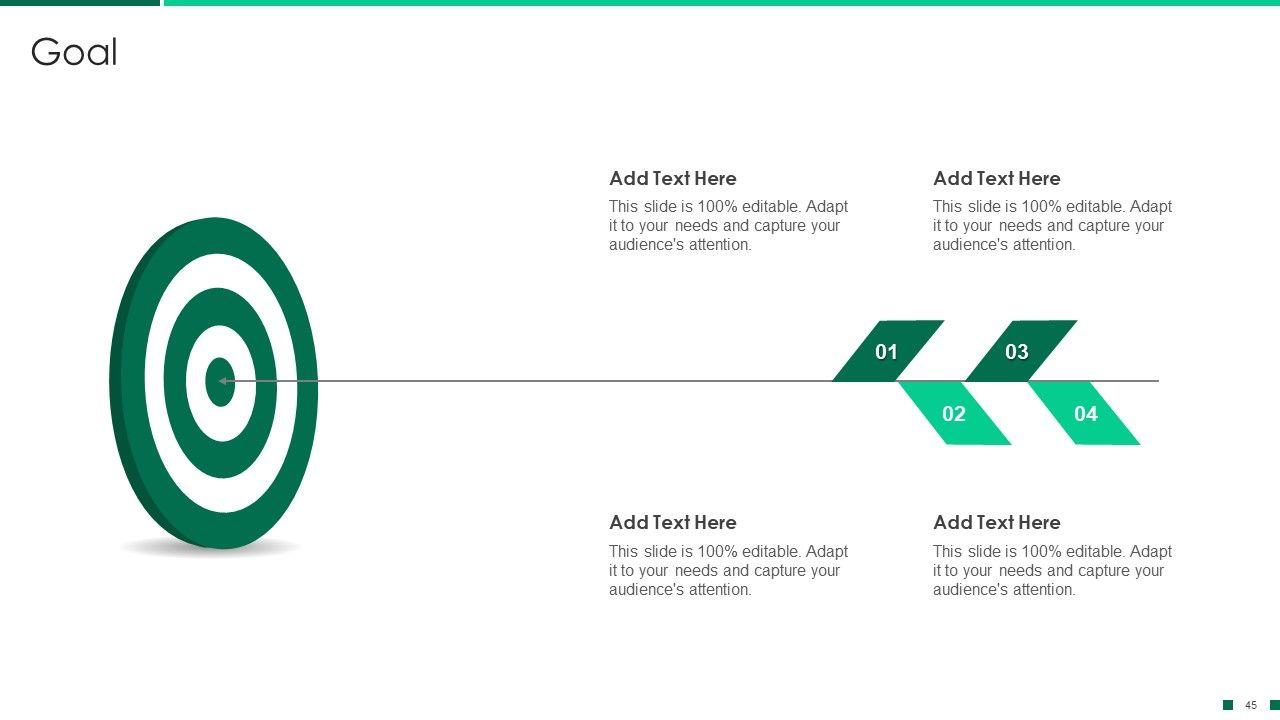 Goal

Add Text Here
This slide is 100% editable. Adapt it to your needs and capture your audience's attention.

Add Text Here
This slide is 100% editable. Adapt it to your needs and capture your audience's attention.

01

03

02

04

Add Text Here
This slide is 100% editable. Adapt it to your needs and capture your audience's attention.

Add Text Here
This slide is 100% editable. Adapt it to your needs and capture your audience's attention.

45